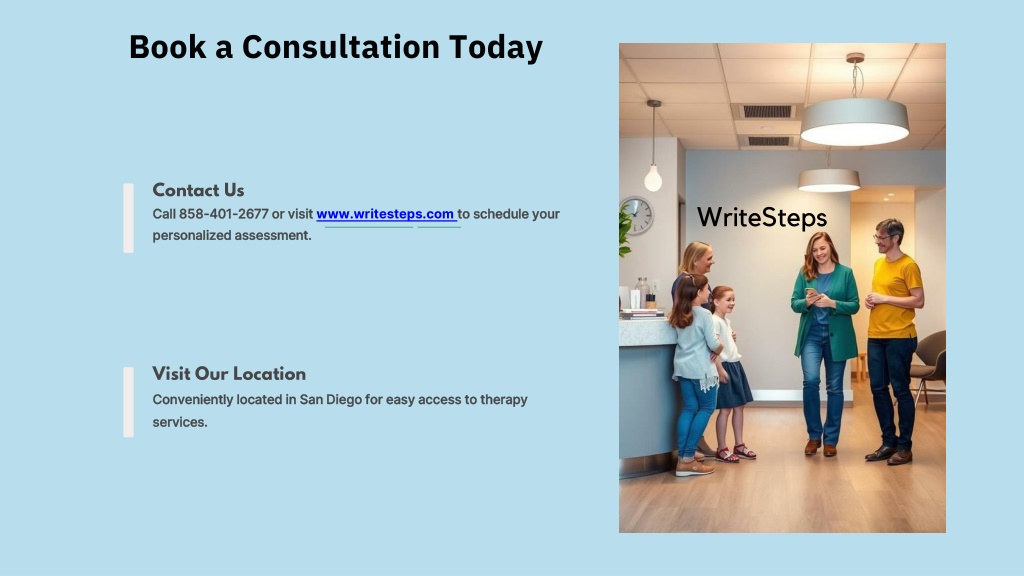 Book a Consultation Today

Contact Us
Call 858-401-2677 or visit www.writesteps.com to schedule your personalized assessment.

Visit Our Location
Conveniently located in San Diego for easy access to therapy services.

WriteSteps